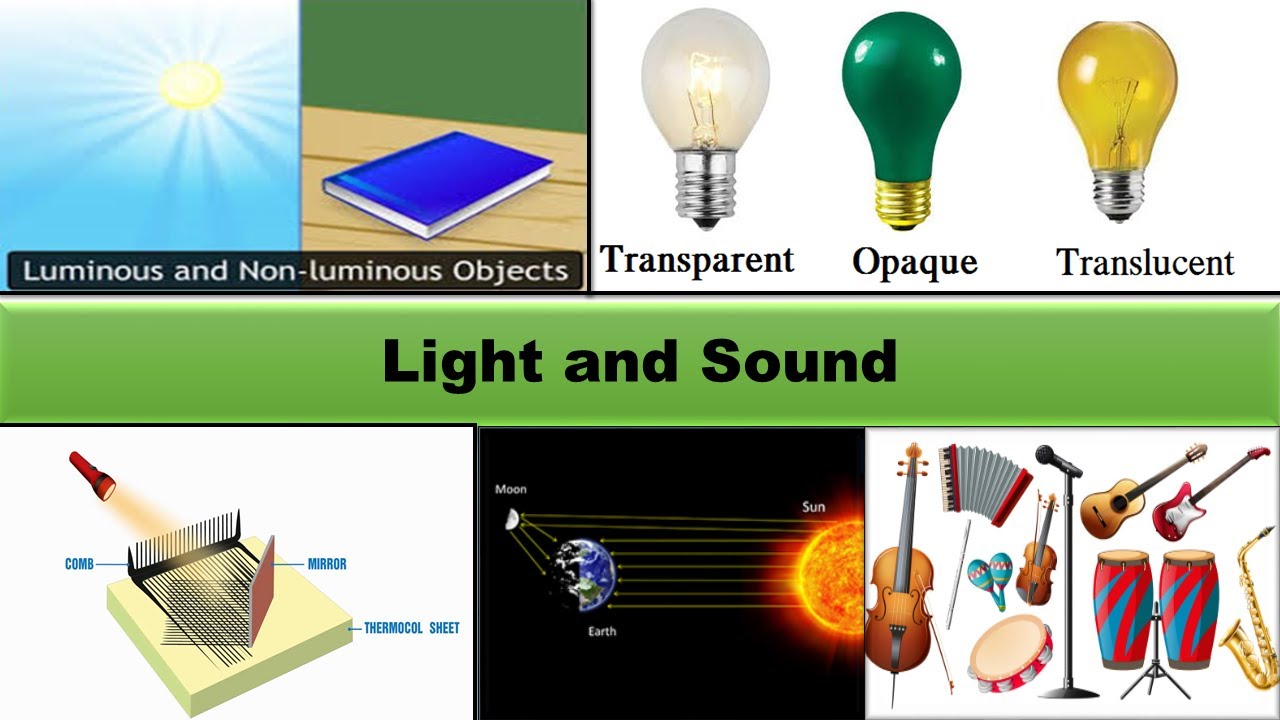 Luminous and Non-luminous Objects

Transparent

Opaque

Translucent

Light and Sound

COMB

MIRROR

THERMOCOL SHEET

Moon

Sun

Earth